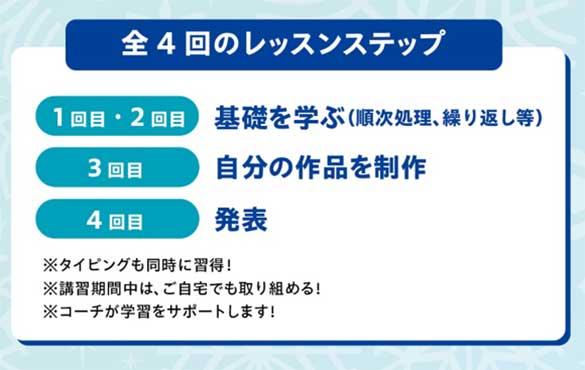 全４回のレッスンステップ

１回目・２回目 基礎を学ぶ（順次処理、繰り返し等）

３回目 自分の作品を制作

４回目 発表

※タイピングも同時に習得！
※講習期間中は、ご自宅でも取り組める！
※コーチが学習をサポートします！